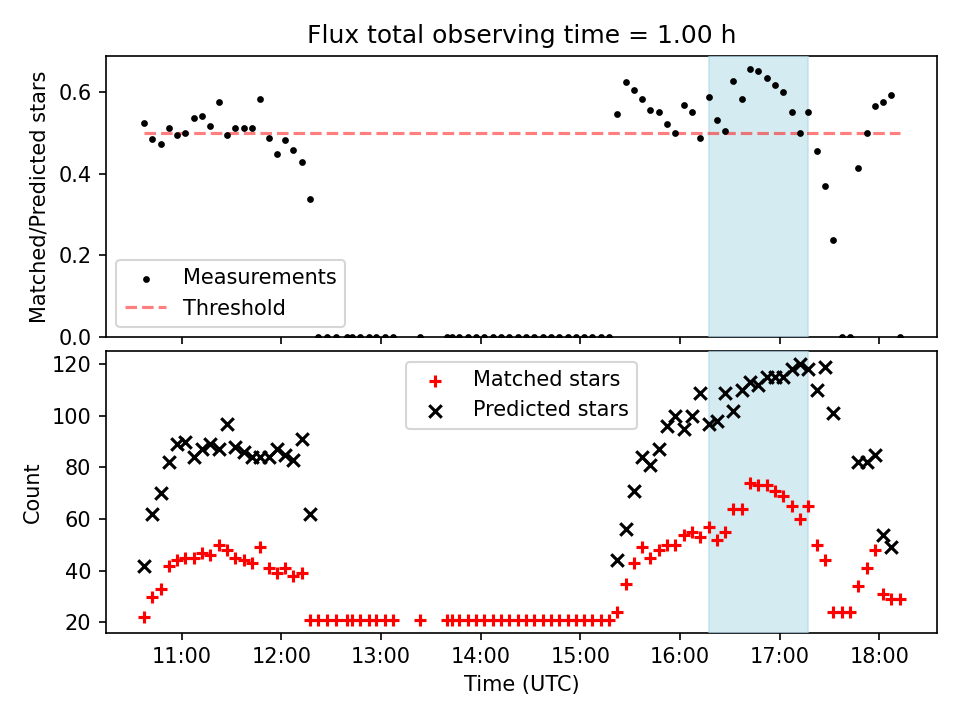 Flux total observing time = 1.00 h

Matched/Predicted stars

0.6
0.4
0.2
0.0

Measurements
Threshold

Count

120
100
80
60
40
20

Matched stars
Predicted stars

11:00 12:00 13:00 14:00 15:00 16:00 17:00 18:00

Time (UTC)